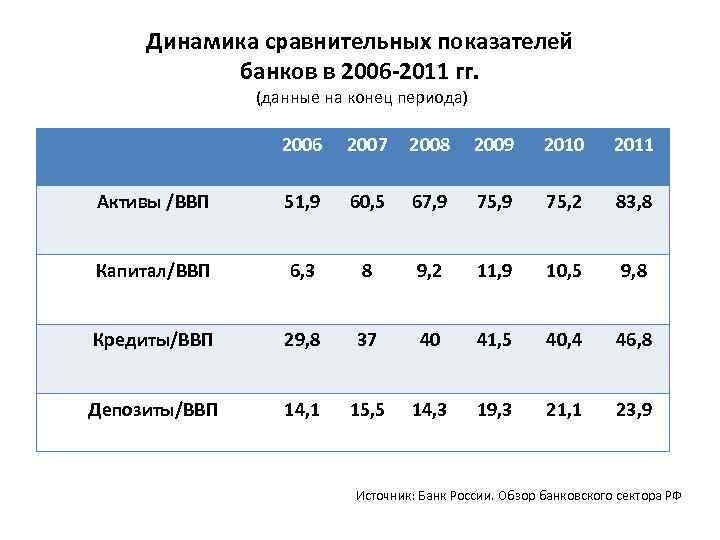 Динамика сравнительных показателей банков в 2006-2011 гг.
(данные на конец периода)

| | 2006 | 2007 | 2008 | 2009 | 2010 | 2011 |
|---|---|---|---|---|---|---|
| Активы /ВВП | 51,9 | 60,5 | 67,9 | 75,9 | 75,2 | 83,8 |
| Капитал/ВВП | 6,3 | 8 | 9,2 | 11,9 | 10,5 | 9,8 |
| Кредиты/ВВП | 29,8 | 37 | 40 | 41,5 | 40,4 | 46,8 |
| Депозиты/ВВП | 14,1 | 15,5 | 14,3 | 19,3 | 21,1 | 23,9 |

Источник: Банк России. Обзор банковского сектора РФ